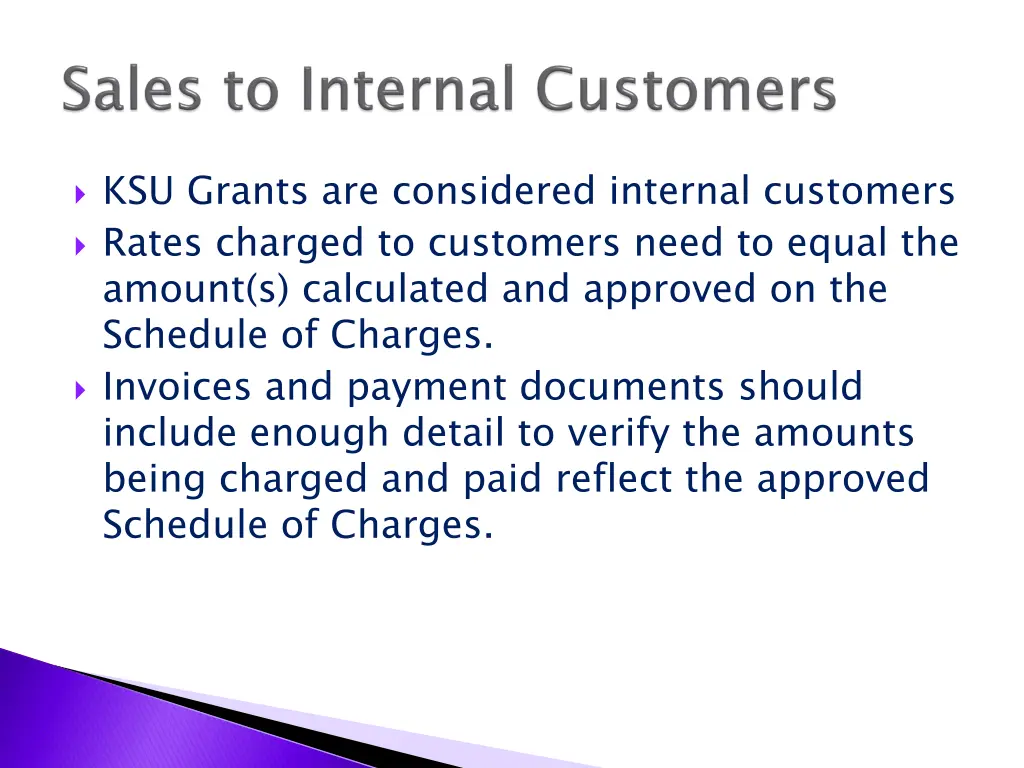 Sales to Internal Customers

KSU Grants are considered internal customers

Rates charged to customers need to equal the amount(s) calculated and approved on the Schedule of Charges.

Invoices and payment documents should include enough detail to verify the amounts being charged and paid reflect the approved Schedule of Charges.